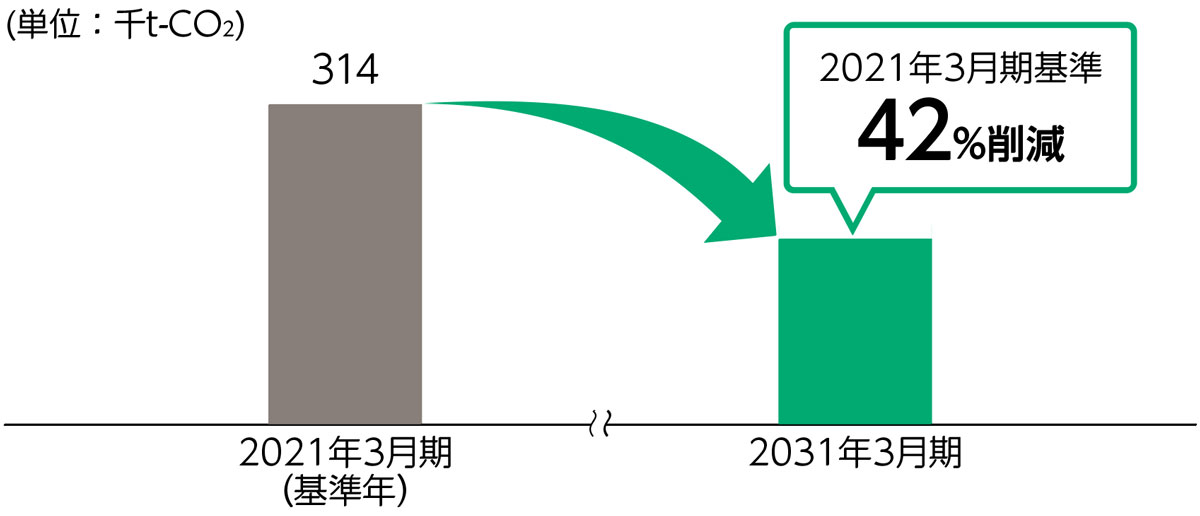 (単位：千t-$CO_2$)

314

2021年3月期基準
42%削減

2021年3月期
(基準年)

2031年3月期